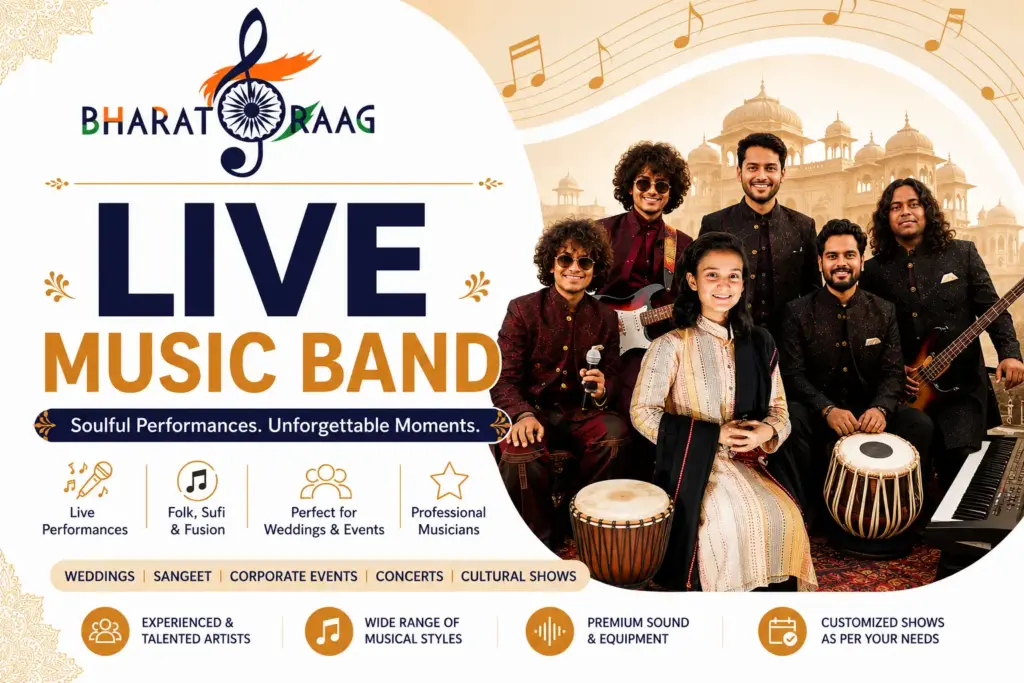 BHARAT RAAG

LIVE

MUSIC BAND

Soulful Performances. Unforgettable Moments.

Live Performances

Folk, Sufi & Fusion

Perfect for Weddings & Events

Professional Musicians

WEDDINGS | SANGEET | CORPORATE EVENTS | CONCERTS | CULTURAL SHOWS

EXPERIENCED & TALENTED ARTISTS

WIDE RANGE OF MUSICAL STYLES

PREMIUM SOUND & EQUIPMENT

CUSTOMIZED SHOWS AS PER YOUR NEEDS